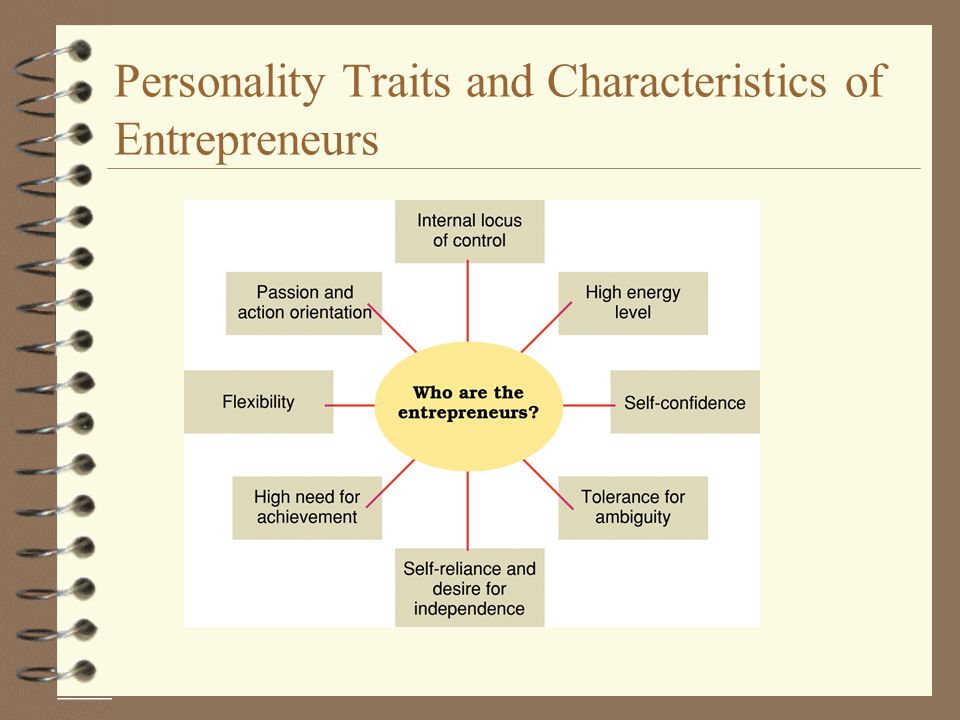 Personality Traits and Characteristics of Entrepreneurs

Internal locus of control

Passion and action orientation

High energy level

Flexibility

Who are the entrepreneurs?

Self-confidence

High need for achievement

Tolerance for ambiguity

Self-reliance and desire for independence